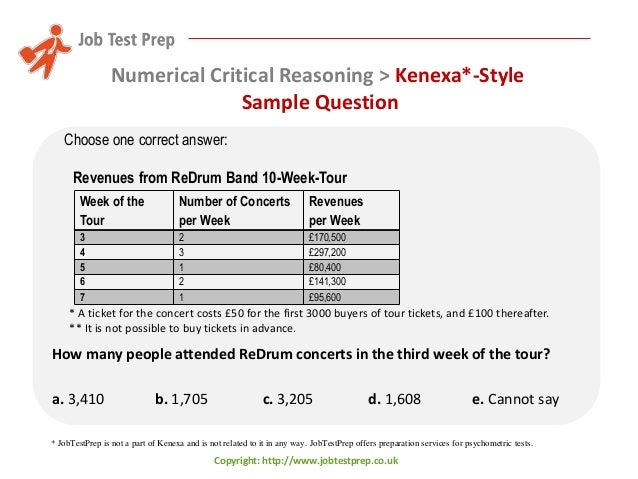 Job Test Prep

Numerical Critical Reasoning > Kenexa*-Style Sample Question

Choose one correct answer:

Revenues from ReDrum Band 10-Week-Tour

| Week of the Tour | Number of Concerts per Week | Revenues per Week |
|---|---|---|
| 3 | 2 | £170,500 |
| 4 | 3 | £297,200 |
| 5 | 1 | £80,400 |
| 6 | 2 | £141,300 |
| 7 | 1 | £95,600 |

* A ticket for the concert costs £50 for the first 3000 buyers of tour tickets, and £100 thereafter.
** It is not possible to buy tickets in advance.

How many people attended ReDrum concerts in the third week of the tour?

a. 3,410 b. 1,705 c. 3,205 d. 1,608 e. Cannot say

* JobTestPrep is not a part of Kenexa and is not related to it in any way. JobTestPrep offers preparation services for psychometric tests.

Copyright: http://www.jobtestprep.co.uk